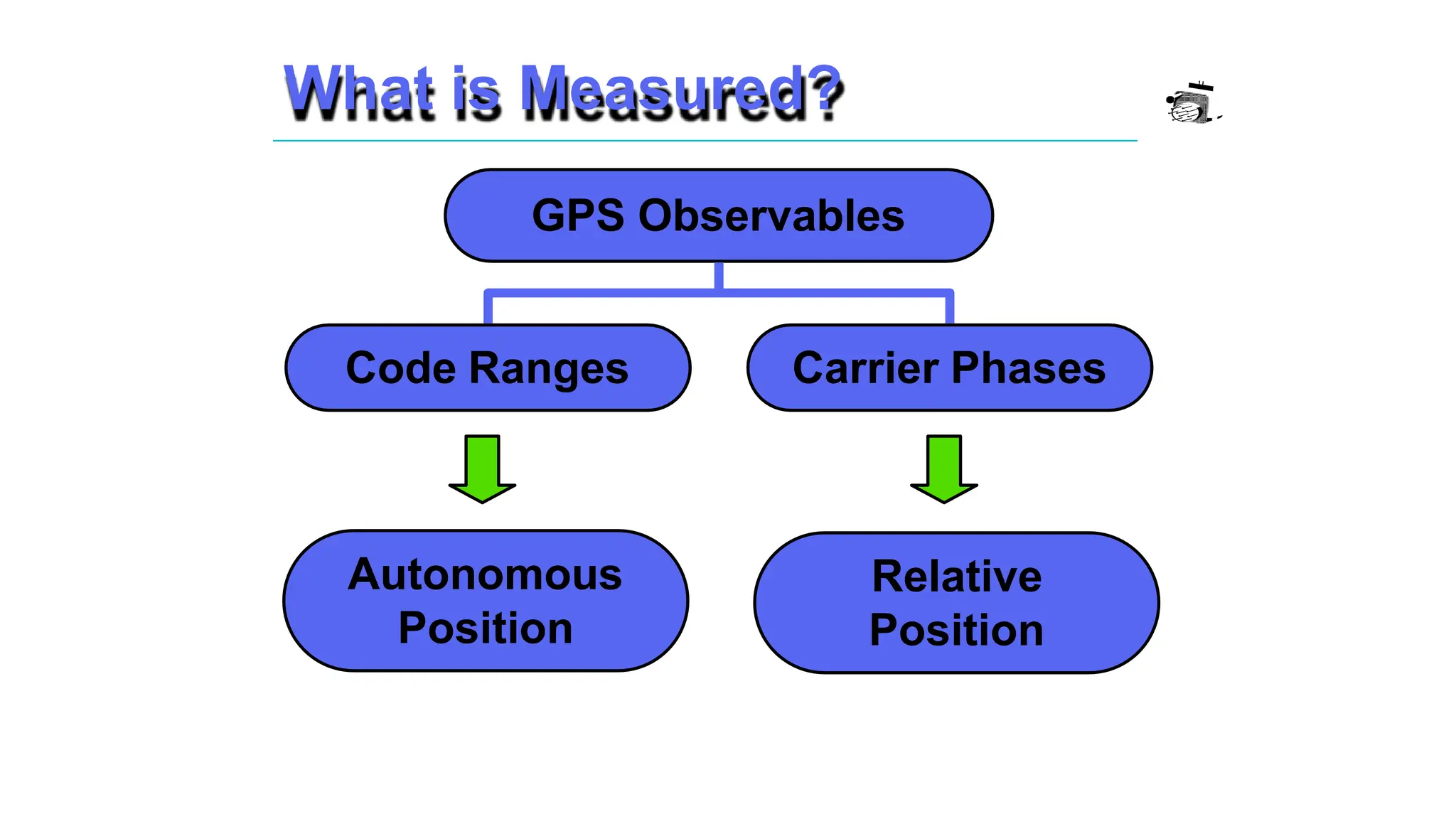 What is Measured?

GPS Observables

Code Ranges

Carrier Phases

Autonomous Position

Relative Position